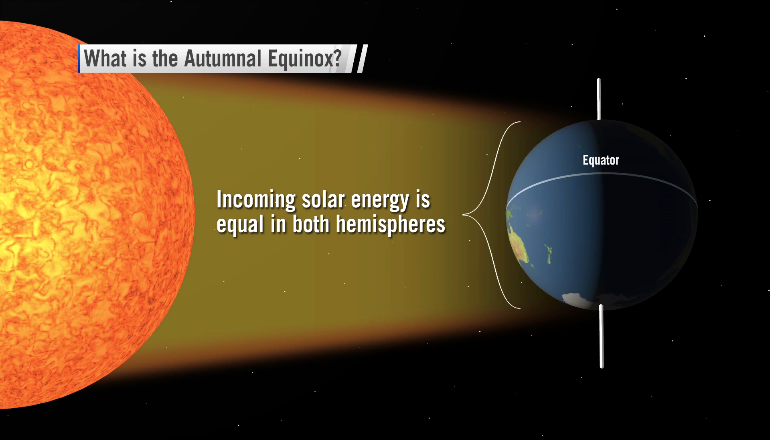 What is the Autumnal Equinox?

Incoming solar energy is equal in both hemispheres

Equator